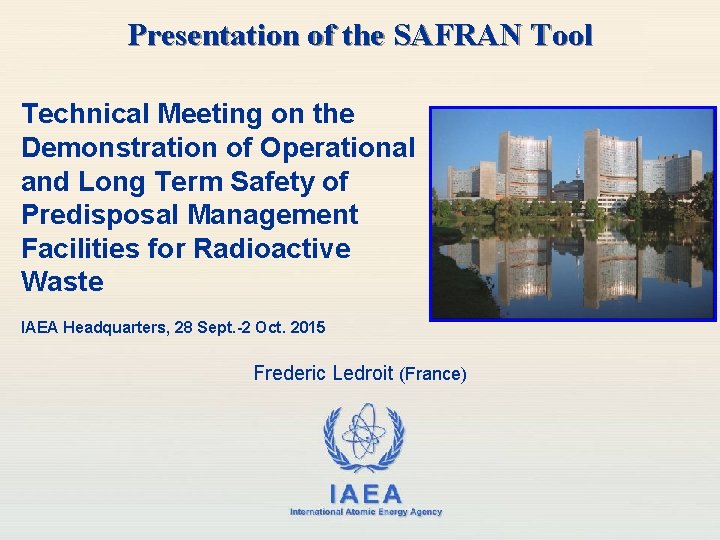 Presentation of the SAFRAN Tool

Technical Meeting on the Demonstration of Operational and Long Term Safety of Predisposal Management Facilities for Radioactive Waste

IAEA Headquarters, 28 Sept.-2 Oct. 2015

Frederic Ledroit (France)

IAEA
International Atomic Energy Agency